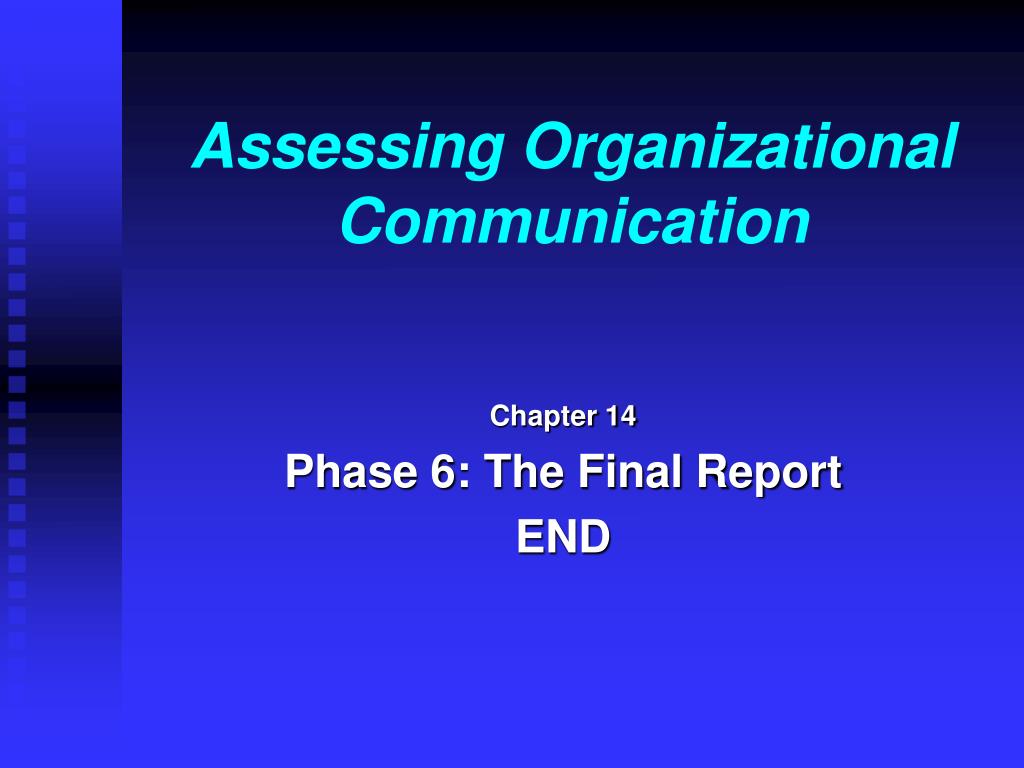 Assessing Organizational Communication

Chapter 14

Phase 6: The Final Report
END